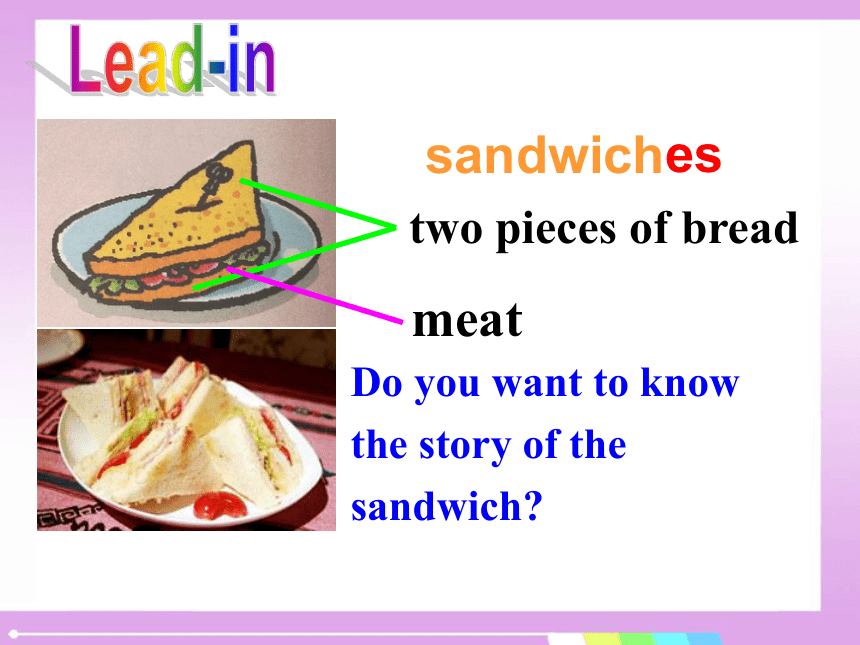 Lead-in

sandwiches

two pieces of bread

meat

Do you want to know the story of the sandwich?